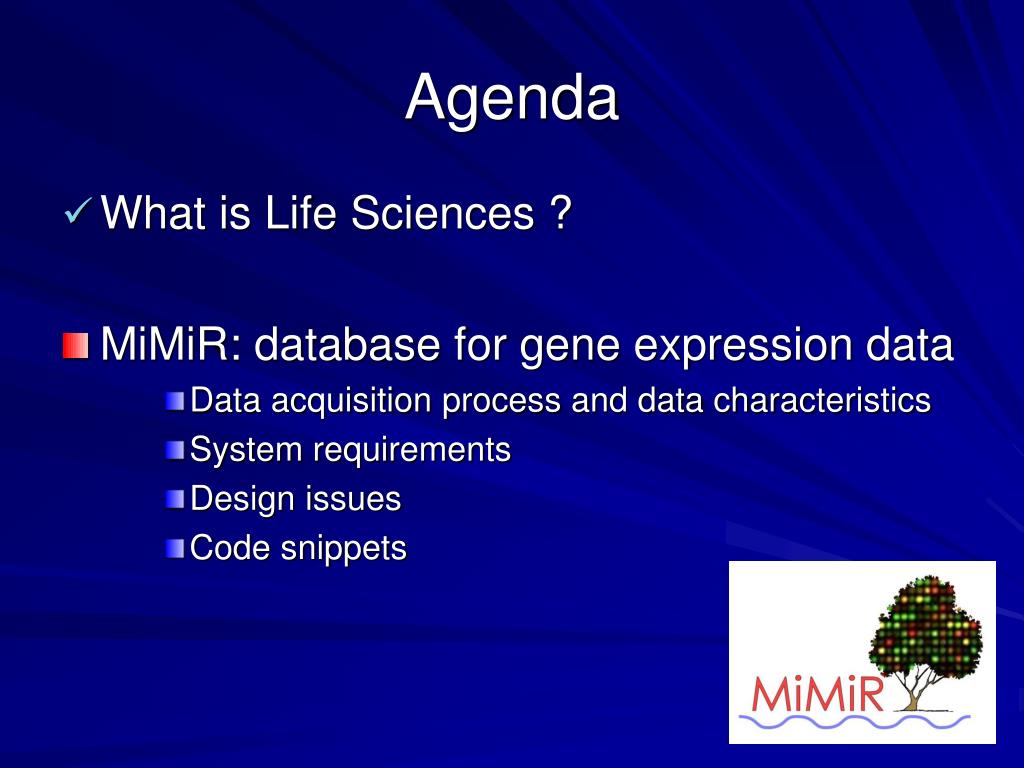 Agenda

✓ What is Life Sciences ?

MiMiR: database for gene expression data

Data acquisition process and data characteristics

System requirements

Design issues

Code snippets

MiMiR